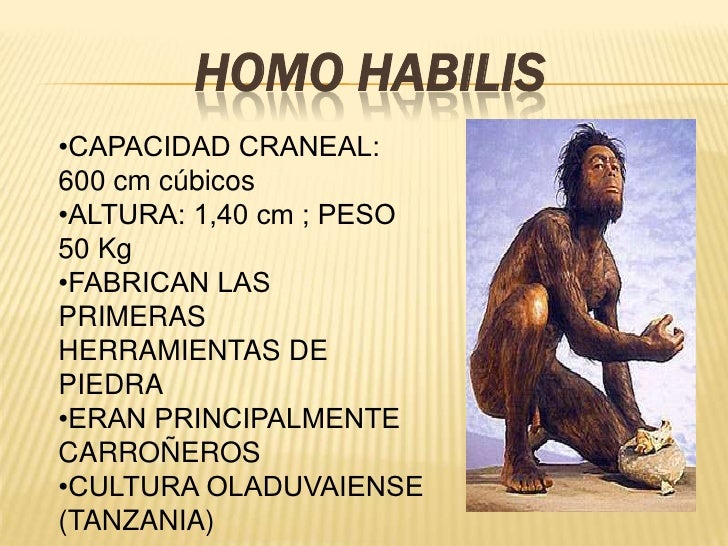 HOMO HABILIS

•CAPACIDAD CRANEAL: 600 cm cúbicos
•ALTURA: 1,40 cm ; PESO 50 Kg
•FABRICAN LAS PRIMERAS HERRAMIENTAS DE PIEDRA
•ERAN PRINCIPALMENTE CARROÑEROS
•CULTURA OLADUVAIENSE (TANZANIA)